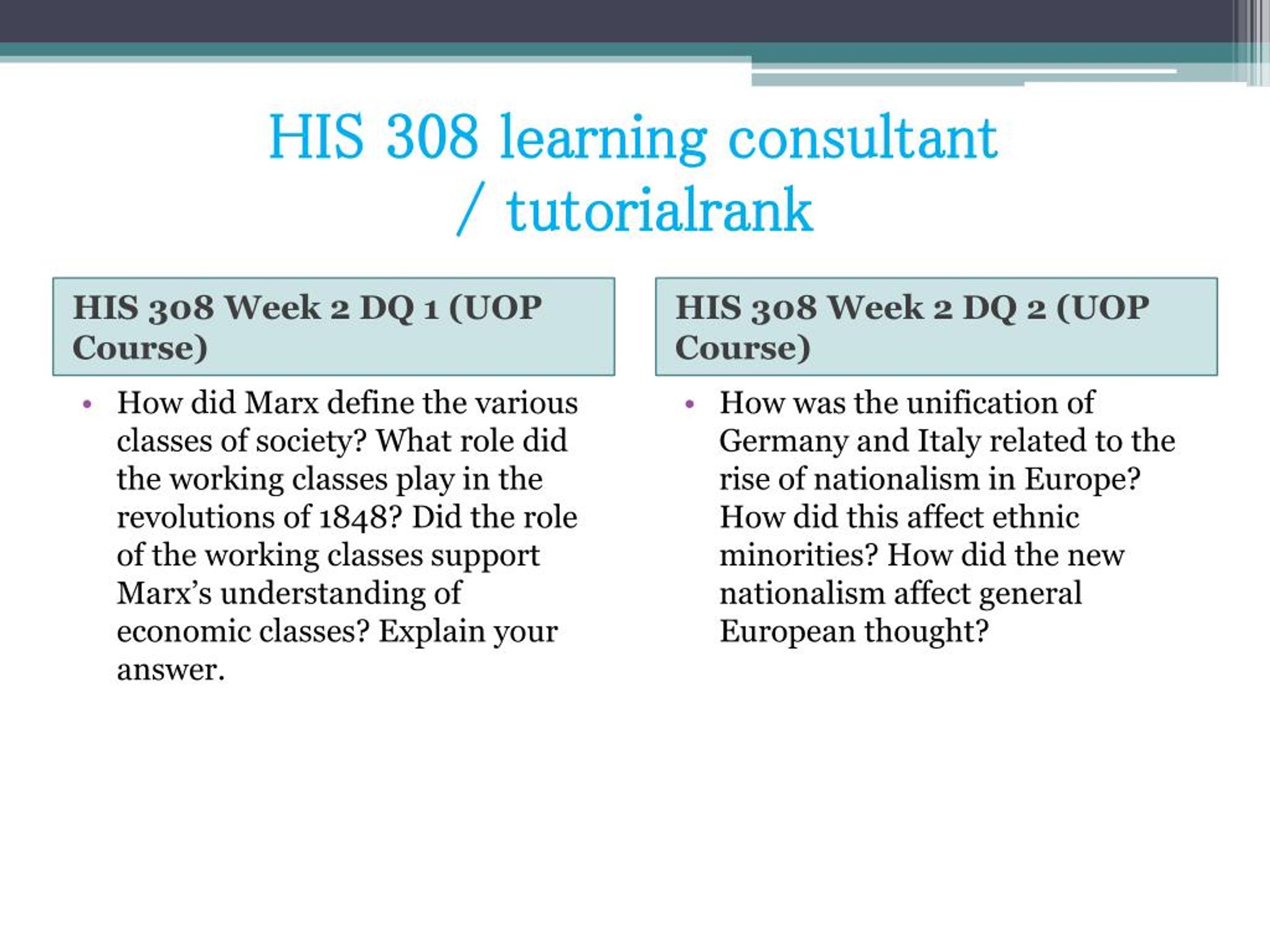 HIS 308 learning consultant / tutorialrank

HIS 308 Week 2 DQ 1 (UOP Course)

• How did Marx define the various classes of society? What role did the working classes play in the revolutions of 1848? Did the role of the working classes support Marx’s understanding of economic classes? Explain your answer.

HIS 308 Week 2 DQ 2 (UOP Course)

• How was the unification of Germany and Italy related to the rise of nationalism in Europe? How did this affect ethnic minorities? How did the new nationalism affect general European thought?